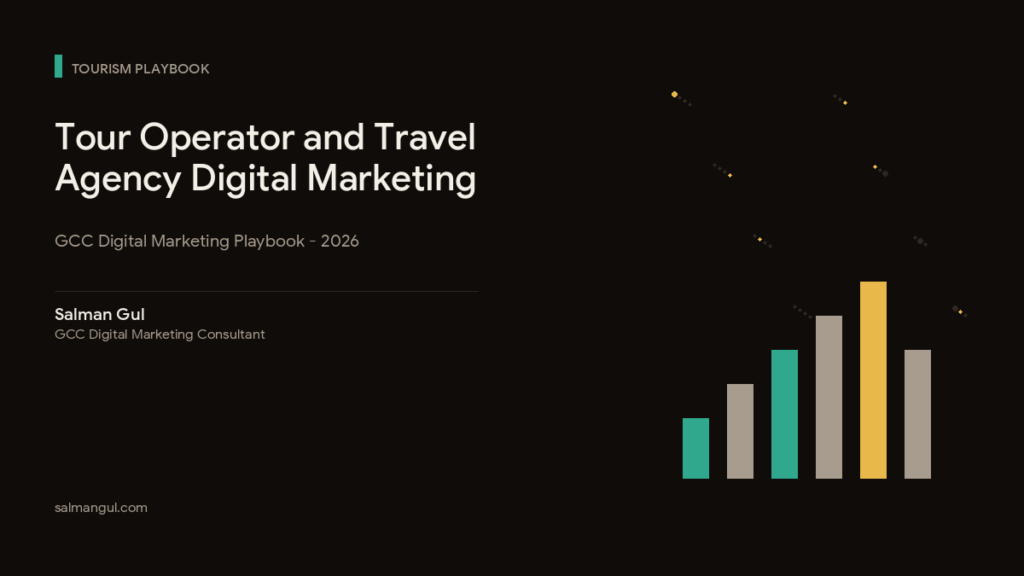 TOURISM PLAYBOOK

Tour Operator and Travel Agency Digital Marketing

GCC Digital Marketing Playbook - 2026

Salman Gul
GCC Digital Marketing Consultant

salmangul.com